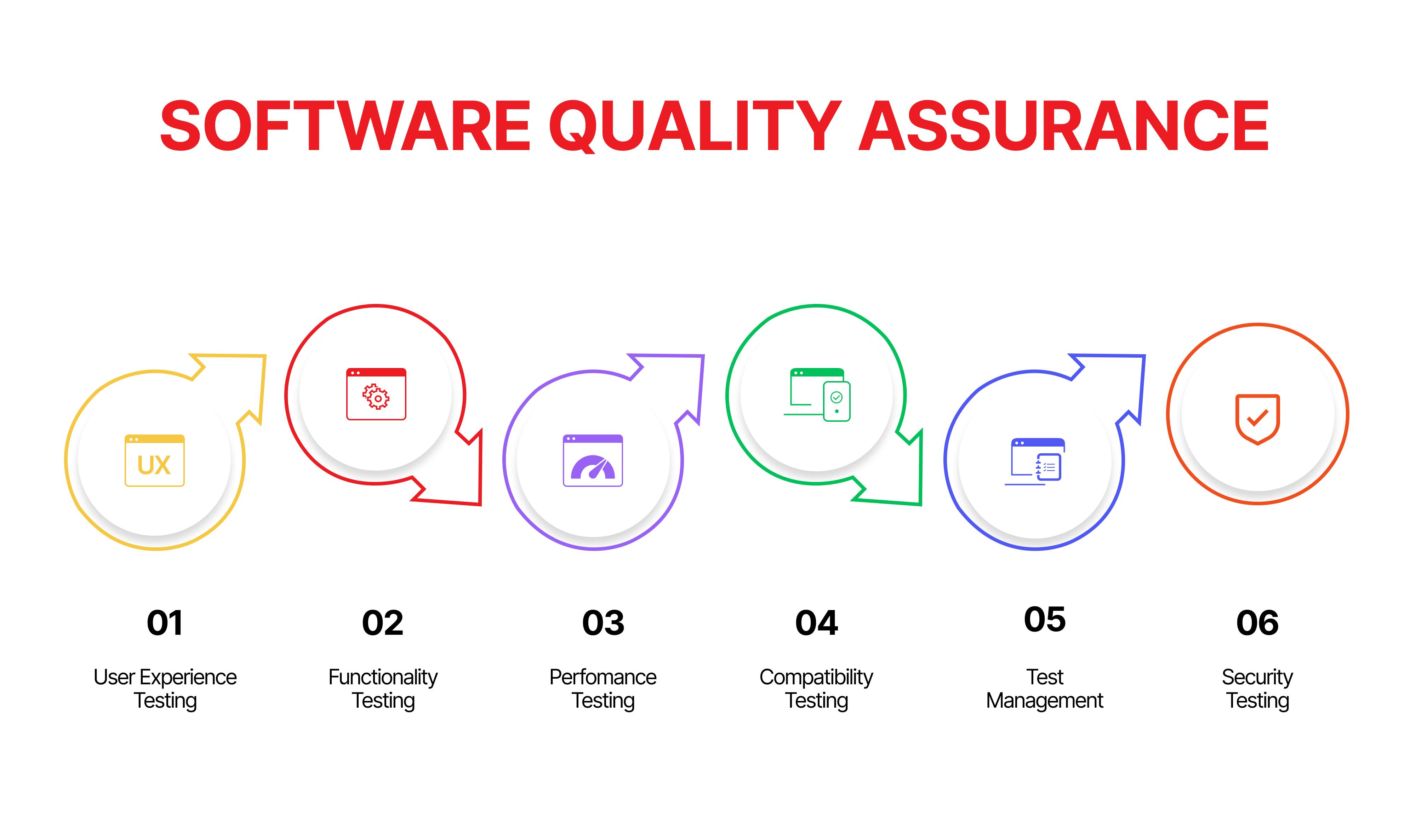 SOFTWARE QUALITY ASSURANCE

UX

01
User Experience Testing

02
Functionality Testing

03
Perfomance Testing

04
Compatibility Testing

05
Test Management

06
Security Testing